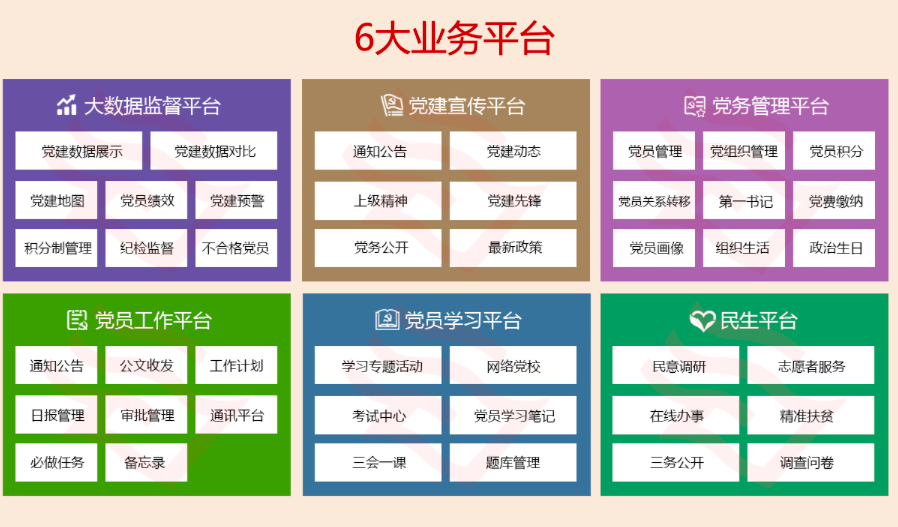 6大业务平台

大数据监督平台

党建数据展示
党建数据对比
党建地图
党员绩效
党建预警
积分制管理
纪检监督
不合格党员

党建宣传平台

通知公告
党建动态
上级精神
党建先锋
党务公开
最新政策

党务管理平台

党员管理
党组织管理
党员积分
党员关系转移
第一书记
党费缴纳
党员画像
组织生活
政治生日

党员工作平台

通知公告
公文收发
工作计划
日报管理
审批管理
通讯平台
必做任务
备忘录

党员学习平台

学习专题活动
网络党校
考试中心
党员学习笔记
三会一课
题库管理

民生平台

民意调研
志愿者服务
在线办事
精准扶贫
三务公开
调查问卷